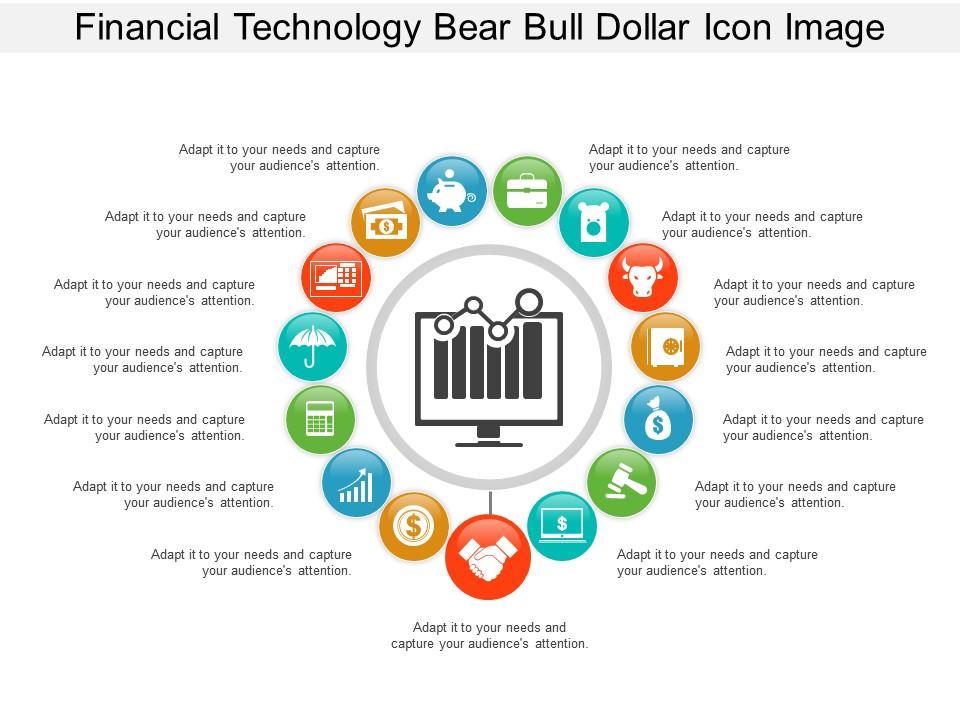 Financial Technology Bear Bull Dollar Icon Image

Adapt it to your needs and capture your audience's attention.

Adapt it to your needs and capture your audience's attention.

Adapt it to your needs and capture your audience's attention.

Adapt it to your needs and capture your audience's attention.

Adapt it to your needs and capture your audience's attention.

Adapt it to your needs and capture your audience's attention.

Adapt it to your needs and capture your audience's attention.

Adapt it to your needs and capture your audience's attention.

Adapt it to your needs and capture your audience's attention.

Adapt it to your needs and capture your audience's attention.

Adapt it to your needs and capture your audience's attention.

Adapt it to your needs and capture your audience's attention.

Adapt it to your needs and capture your audience's attention.

Adapt it to your needs and capture your audience's attention.

Adapt it to your needs and capture your audience's attention.